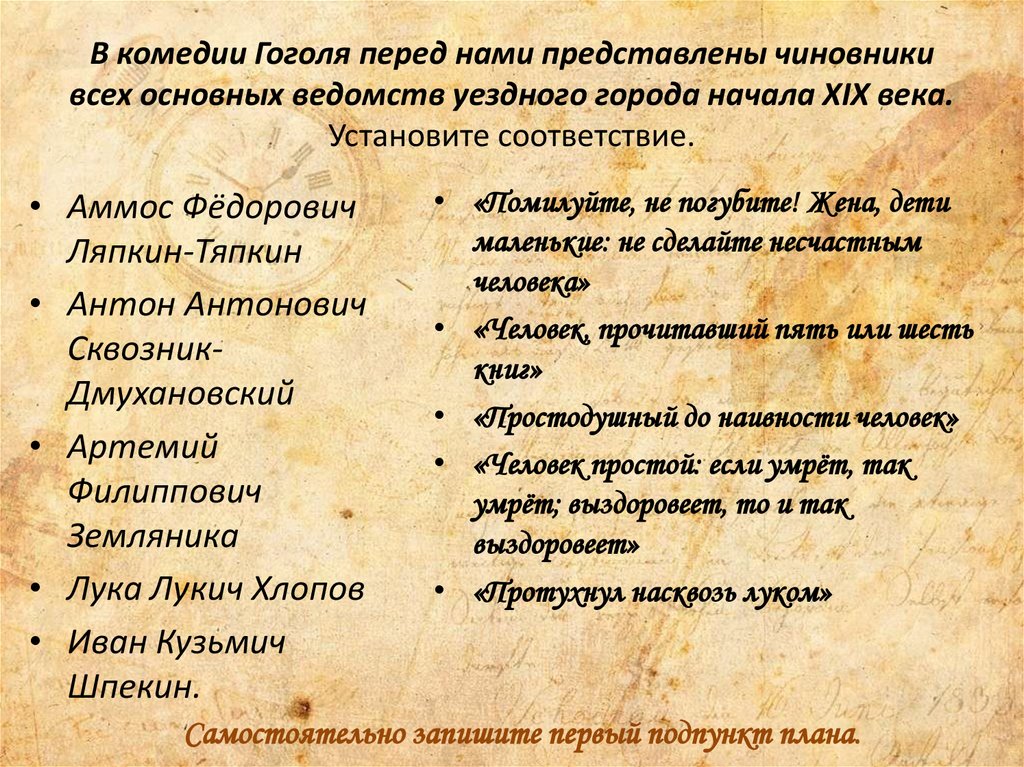 В комедии Гоголя перед нами представлены чиновники всех основных ведомств уездного города начала XIX века. Установите соответствие.

• Аммос Фёдорович Ляпкин-Тяпкин
• Антон Антонович Сквозник-Дмухановский
• Артемий Филиппович Земляника
• Лука Лукич Хлопов
• Иван Кузьмич Шпекин.

• «Помилуйте, не погубите! Жена, дети маленькие: не сделайте несчастным человека»
• «Человек, прочитавший пять или шесть книг»
• «Простодушный до наивности человек»
• «Человек простой: если умрёт, так умрёт; выздоровеет, то и так выздоровеет»
• «Протухнул насквозь луком»

Самостоятельно запишите первый подпункт плана.